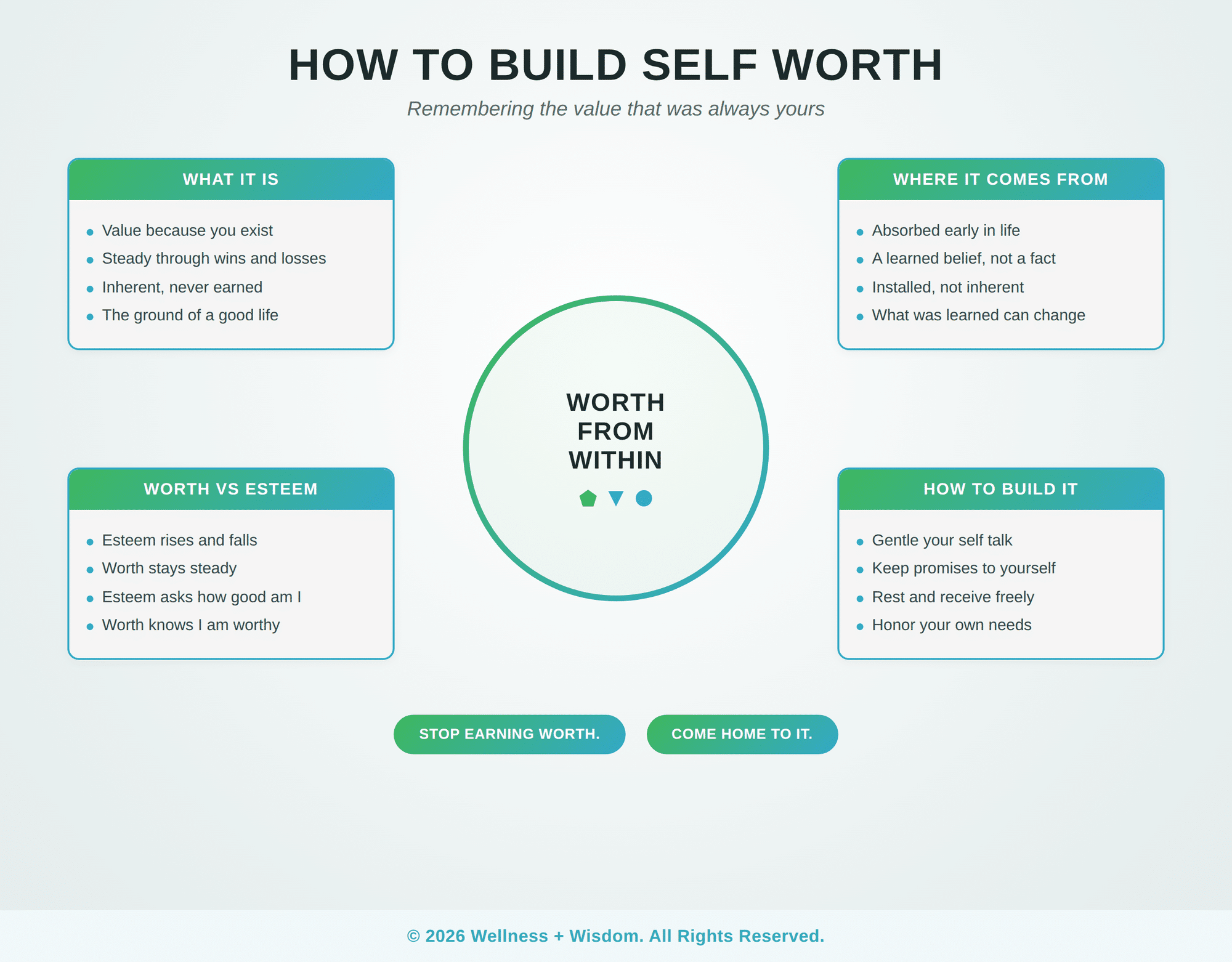 HOW TO BUILD SELF WORTH

Remembering the value that was always yours

WHAT IT IS

- Value because you exist
- Steady through wins and losses
- Inherent, never earned
- The ground of a good life

WHERE IT COMES FROM

- Absorbed early in life
- A learned belief, not a fact
- Installed, not inherent
- What was learned can change

WORTH FROM WITHIN

WORTH VS ESTEEM

- Esteem rises and falls
- Worth stays steady
- Esteem asks how good am I
- Worth knows I am worthy

HOW TO BUILD IT

- Gentle your self talk
- Keep promises to yourself
- Rest and receive freely
- Honor your own needs

STOP EARNING WORTH.

COME HOME TO IT.

© 2026 Wellness + Wisdom. All Rights Reserved.